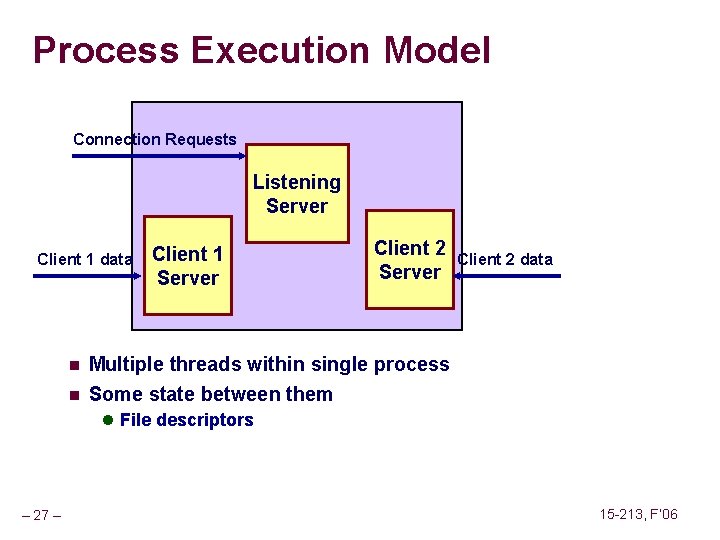 Process Execution Model

Connection Requests

Listening Server

Client 1 data

Client 1 Server

Client 2 Server

Client 2 data

Multiple threads within single process

Some state between them

File descriptors

– 27 –

15-213, F'06